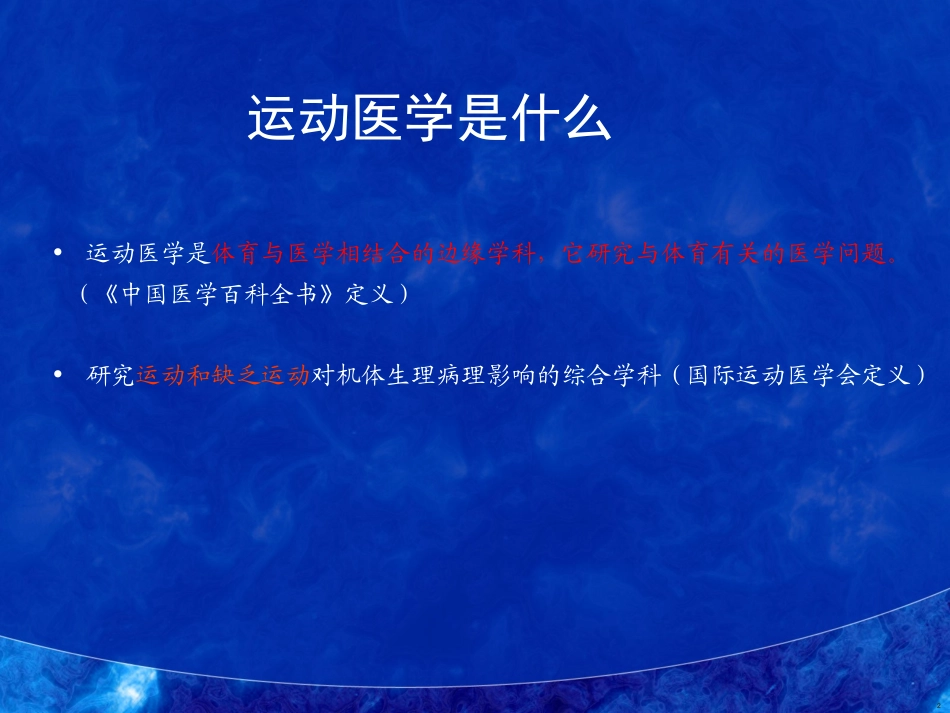 运动医学是什么

• 运动医学是体育与医学相结合的边缘学科，它研究与体育有关的医学问题。（《中国医学百科全书》定义）

• 研究运动和缺乏运动对机体生理病理影响的综合学科（国际运动医学会定义）

2